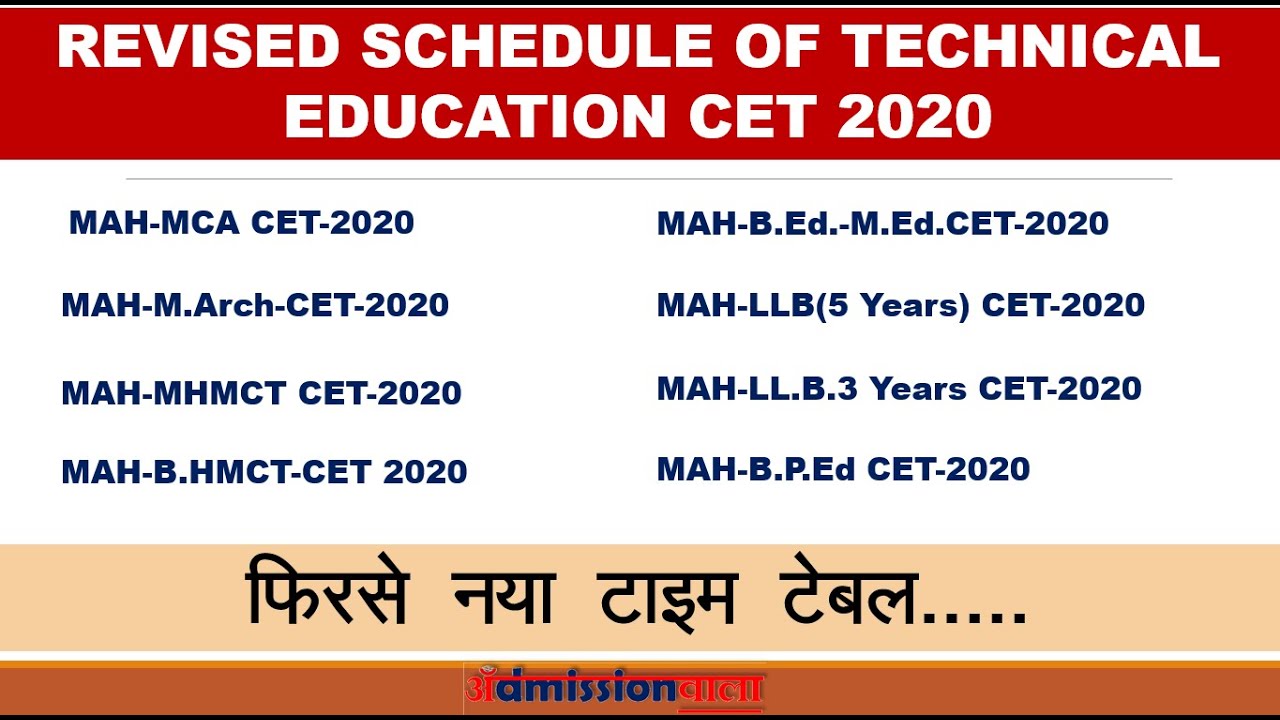 REVISED SCHEDULE OF TECHNICAL EDUCATION CET 2020

MAH-MCA CET-2020

MAH-M.Arch-CET-2020

MAH-MHMCT CET-2020

MAH-B.HMCT-CET 2020

MAH-B.Ed.-M.Ed.CET-2020

MAH-LLB(5 Years) CET-2020

MAH-LL.B.3 Years CET-2020

MAH-B.P.Ed CET-2020

फिरसे नया टाइम टेबल.....

अँdmissionवाला